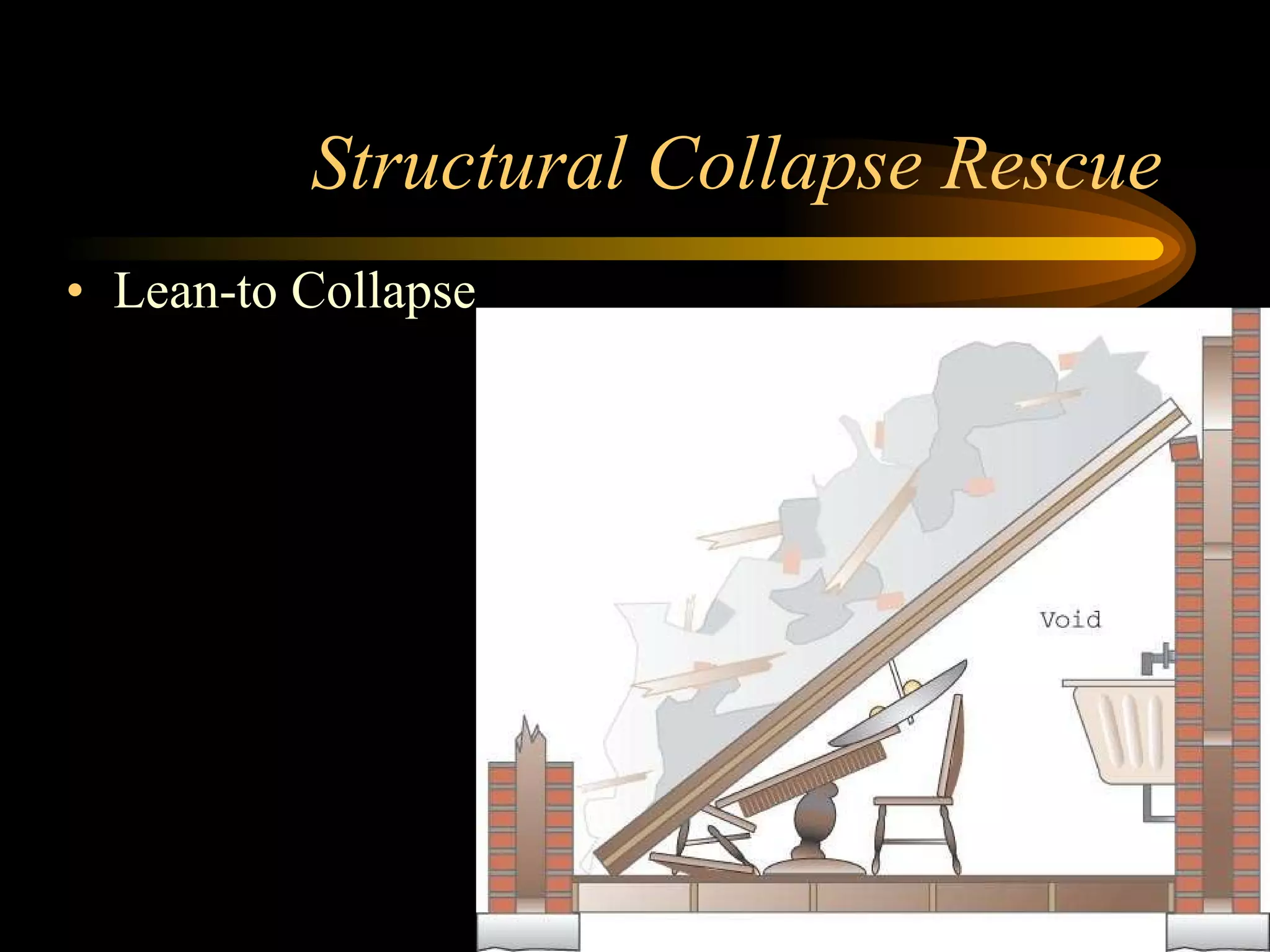 Structural Collapse Rescue

• Lean-to Collapse

Void